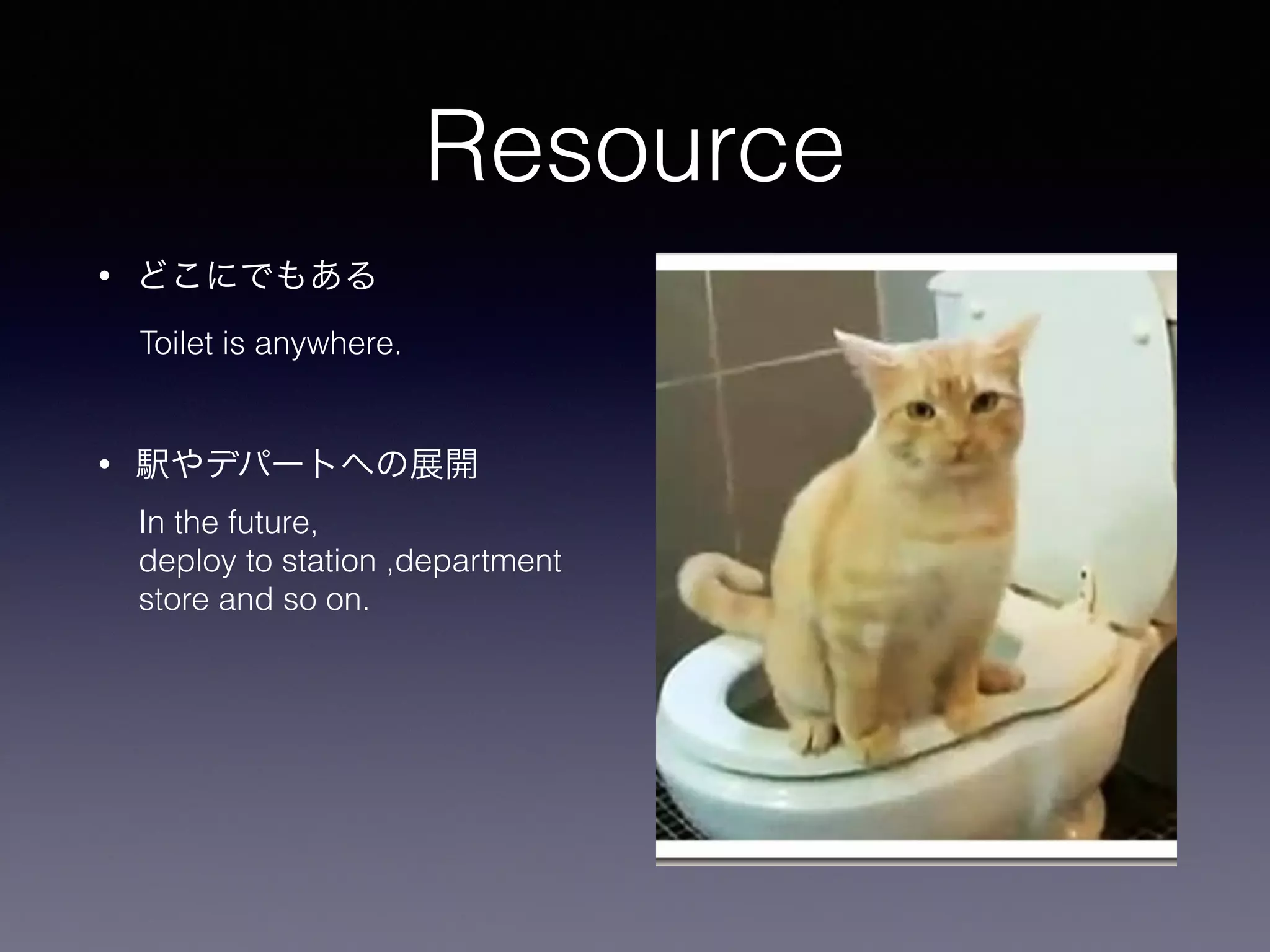 Resource

• どこにでもある

Toilet is anywhere.

• 駅やデパートへの展開

In the future,
deploy to station ,department store and so on.